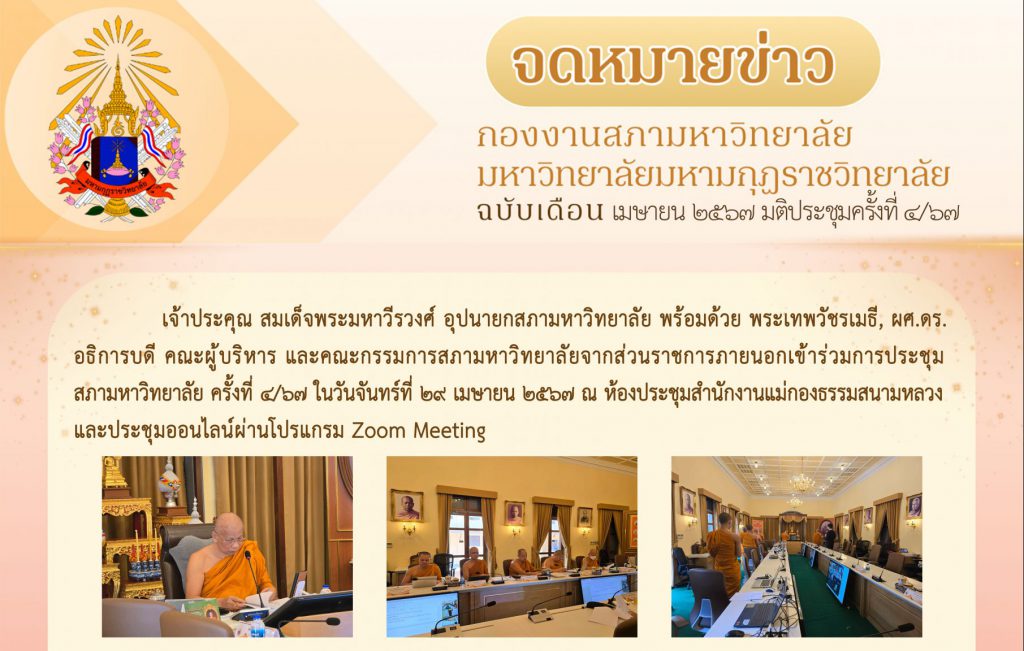 มหามกุฏราชวิทยาลัย

จดหมายข่าว

กองงานสภามหาวิทยาลัย
มหาวิทยาลัยมหามกุฏราชวิทยาลัย
ฉบับเดือน เมษายน ๒๕๖๗ มติประชุมครั้งที่ ๔/๖๗

เจ้าประคุณ สมเด็จพระมหาวีรวงศ์ อุปนายกสภามหาวิทยาลัย พร้อมด้วย พระเทพวัชรเมธี, ผศ.ดร. อธิการบดี คณะผู้บริหาร และคณะกรรมการสภามหาวิทยาลัยจากส่วนราชการภายนอกเข้าร่วมการประชุมสภามหาวิทยาลัย ครั้งที่ ๔/๖๗ ในวันจันทร์ที่ ๒๙ เมษายน ๒๕๖๗ ณ ห้องประชุมสำนักงานแม่กองธรรมสนามหลวง และประชุมออนไลน์ผ่านโปรแกรม Zoom Meeting